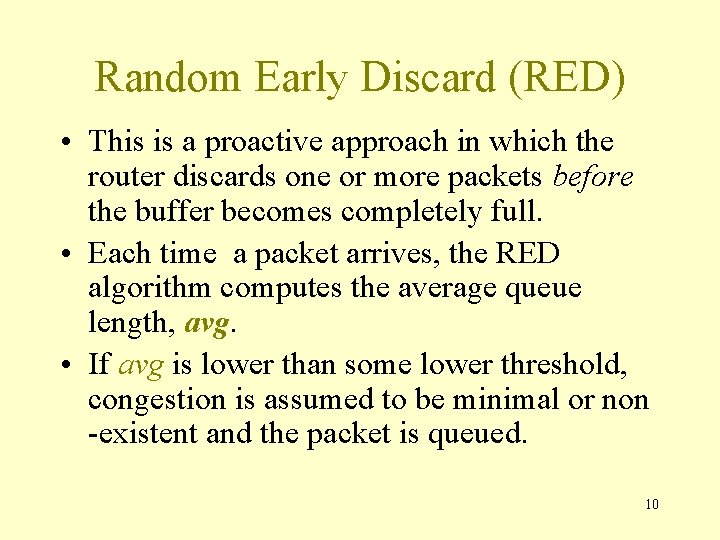 Random Early Discard (RED)

• This is a proactive approach in which the router discards one or more packets before the buffer becomes completely full.

• Each time a packet arrives, the RED algorithm computes the average queue length, avg.

• If avg is lower than some lower threshold, congestion is assumed to be minimal or non -existent and the packet is queued.

10